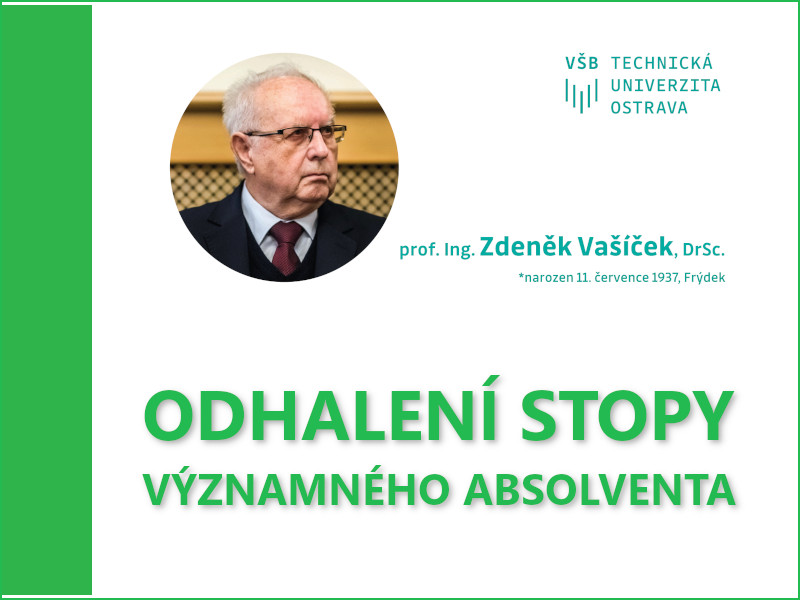 VŠB TECHNICKÁ UNIVERZITA OSTRAVA

prof. Ing. Zdeněk Vašíček, DrSc.

*narozen 11. července 1937, Frýdek

ODHALENÍ STOPY VÝZNAMNÉHO ABSOLVENTA